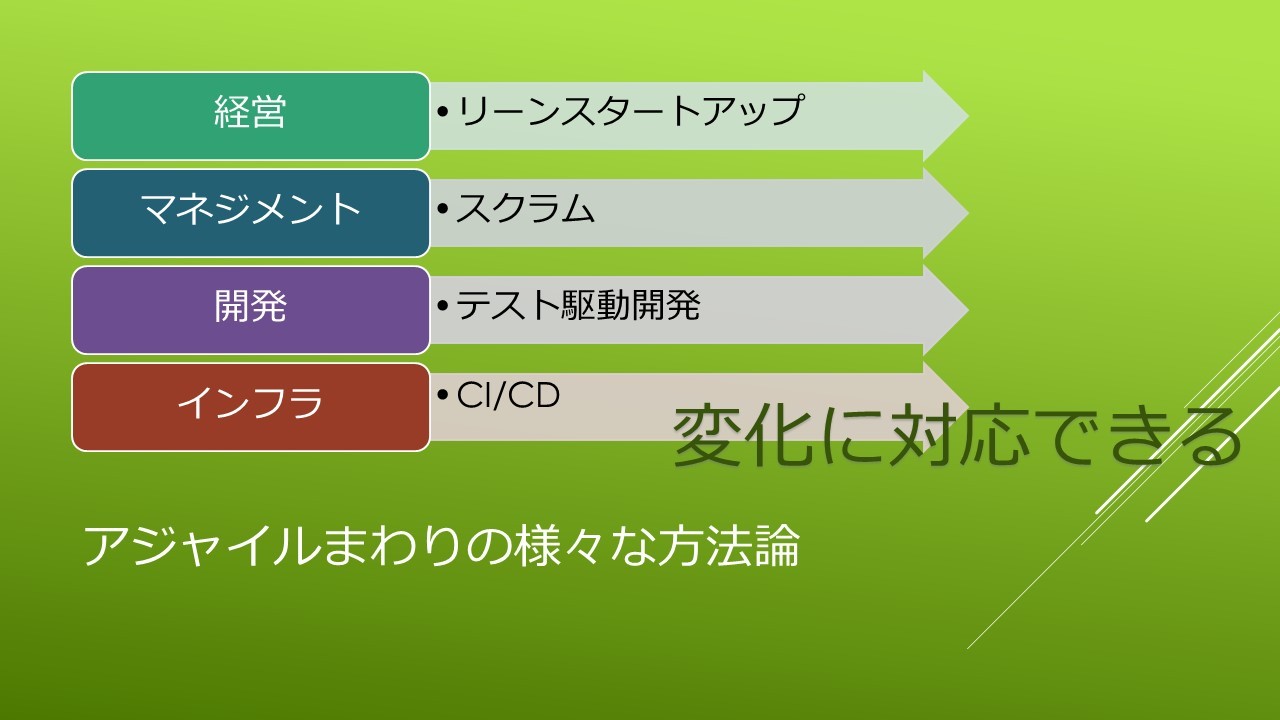 経営

• リーンスタートアップ

マネジメント

• スクラム

開発

• テスト駆動開発

インフラ

• CI/CD

変化に対応できる

アジャイルまわりの様々な方法論